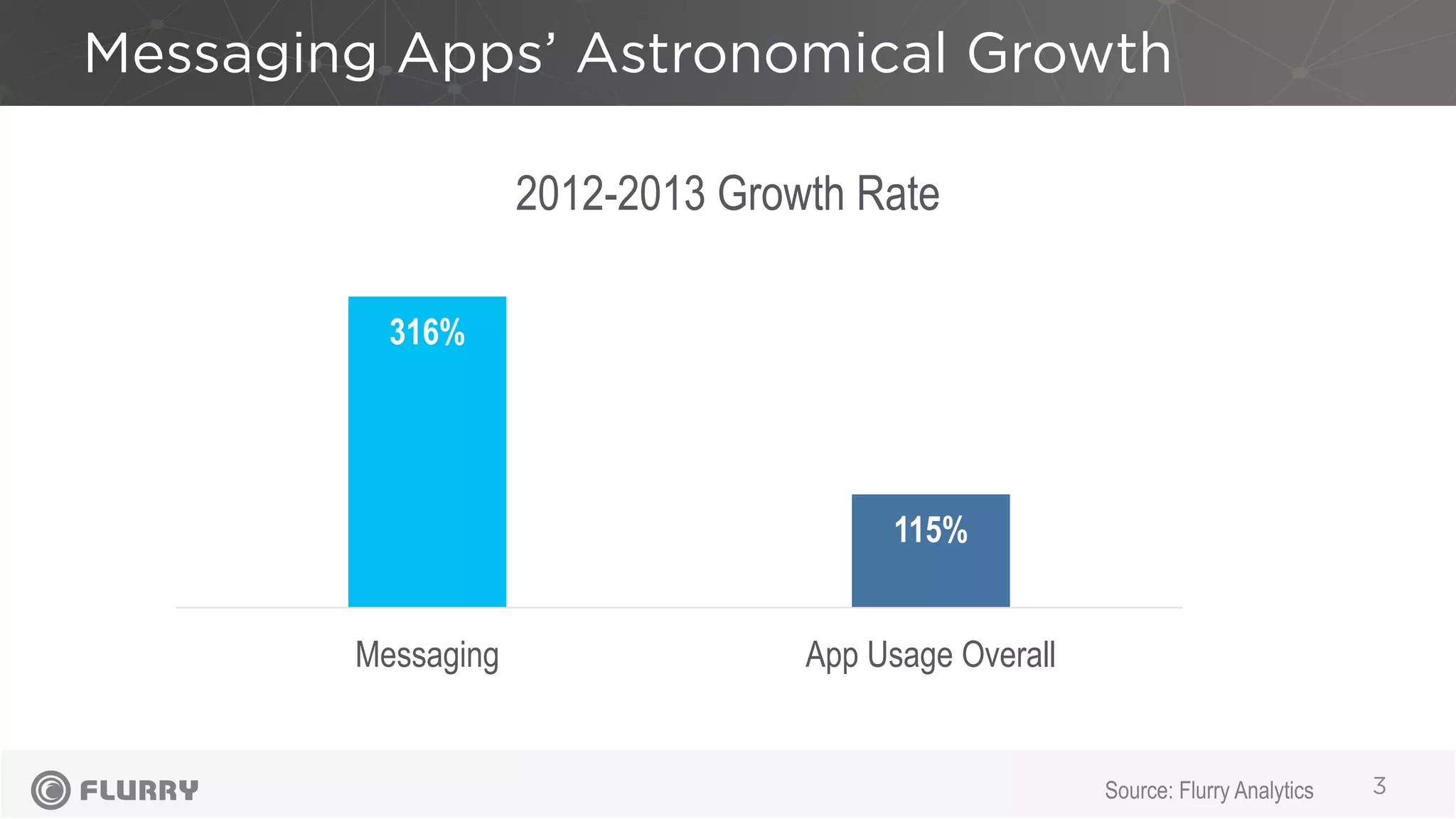 Messaging Apps' Astronomical Growth

2012-2013 Growth Rate

316%

115%

Messaging

App Usage Overall

FLURRY

Source: Flurry Analytics

3